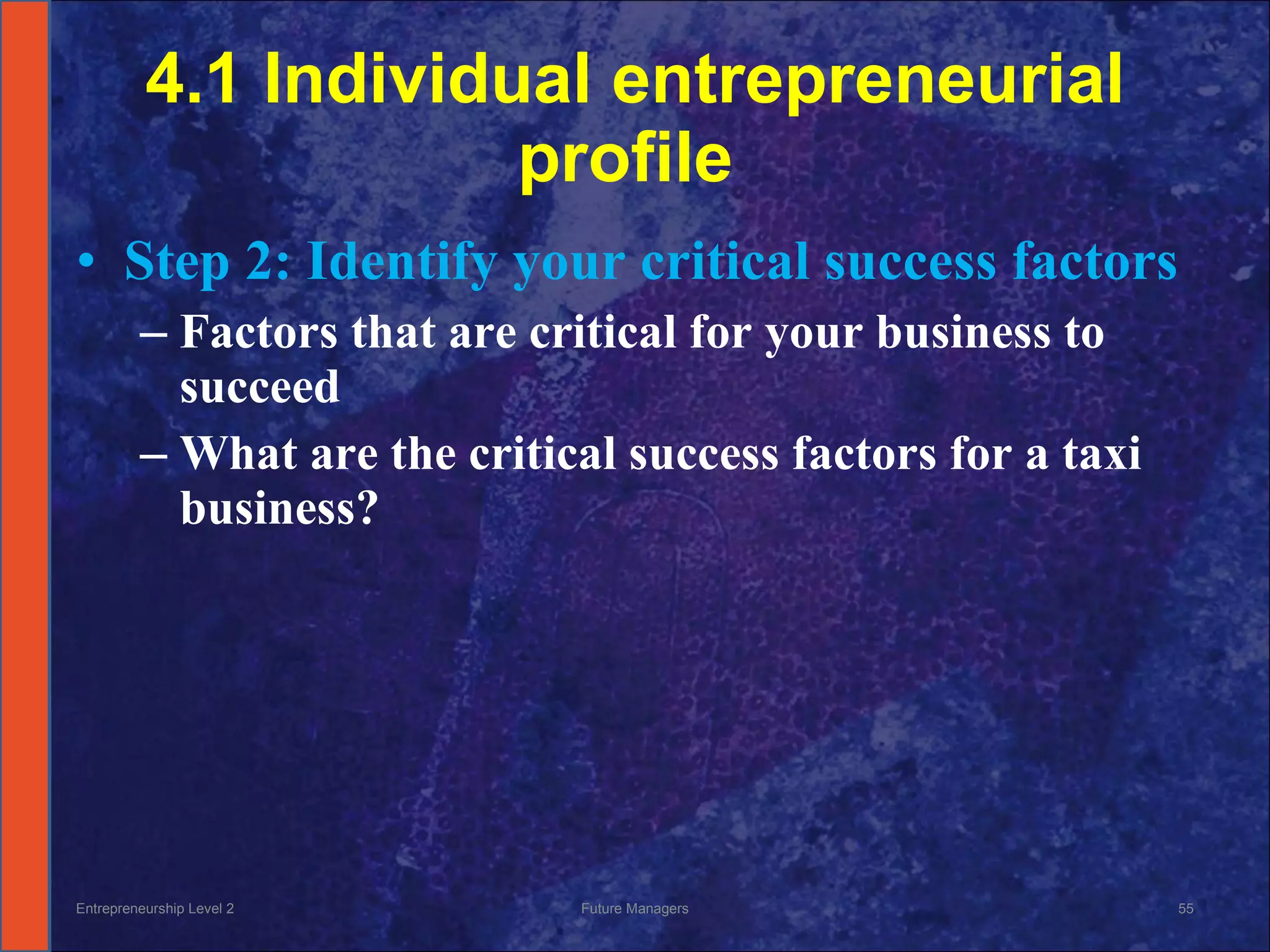 4.1 Individual entrepreneurial profile

• Step 2: Identify your critical success factors

– Factors that are critical for your business to succeed

– What are the critical success factors for a taxi business?

Entrepreneurship Level 2

Future Managers

55